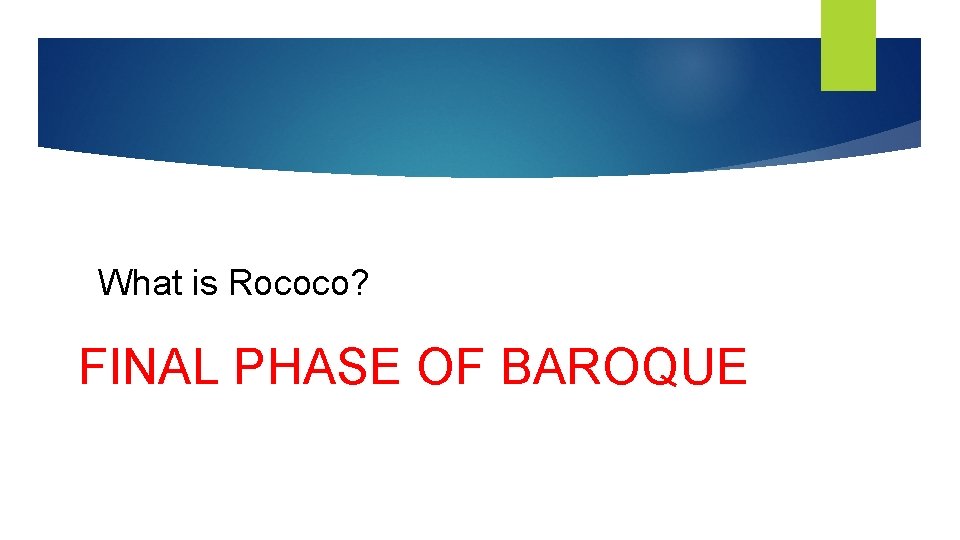 What is Rococo?

FINAL PHASE OF BAROQUE